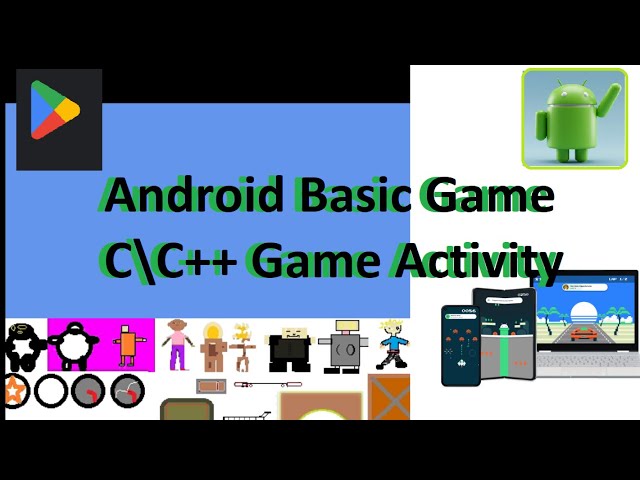 Android Basic Game
C\C++ Game Activity